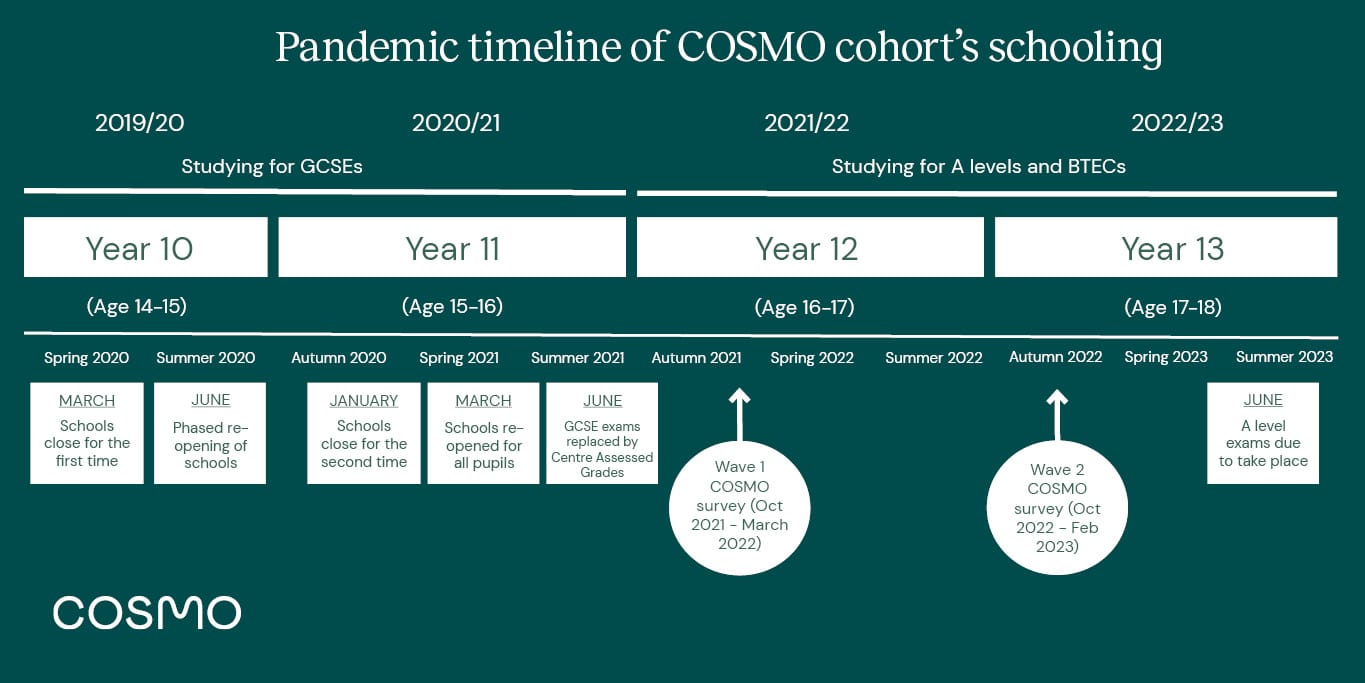 Pandemic timeline of COSMO cohort's schooling

2019/20

2020/21

2021/22

2022/23

Studying for GCSEs

Studying for A levels and BTECs

Year 10

Year 11

Year 12

Year 13

(Age 14-15)

(Age 15-16)

(Age 16-17)

(Age 17-18)

Spring 2020

Summer 2020

Autumn 2020

Spring 2021

Summer 2021

Autumn 2021

Spring 2022

Summer 2022

Autumn 2022

Spring 2023

Summer 2023

MARCH
Schools close for the first time

JUNE
Phased re-opening of schools

JANUARY
Schools close for the second time

MARCH
Schools re-opened for all pupils

JUNE
GCSE exams replaced by Centre Assessed Grades

Wave 1 COSMO survey (Oct 2021 - March 2022)

Wave 2 COSMO survey (Oct 2022 - Feb 2023)

JUNE
A level exams due to take place

COSMO